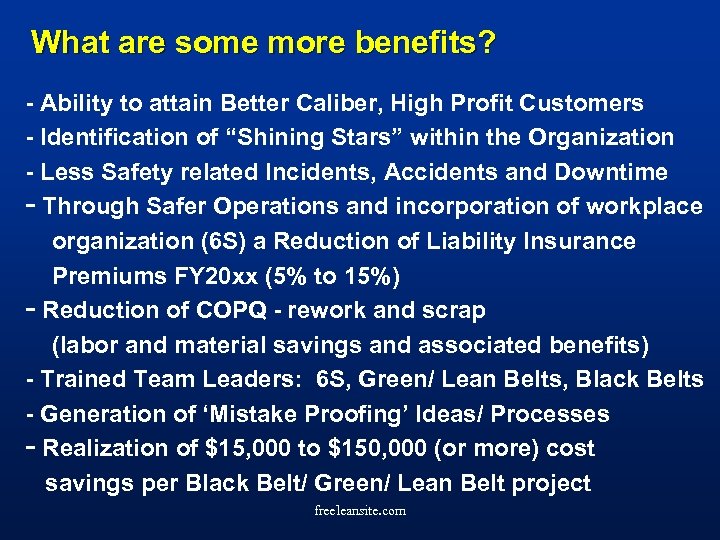 What are some more benefits?

- Ability to attain Better Caliber, High Profit Customers
- Identification of “Shining Stars” within the Organization
- Less Safety related Incidents, Accidents and Downtime
- Through Safer Operations and incorporation of workplace organization (6S) a Reduction of Liability Insurance Premiums FY20xx (5% to 15%)
- Reduction of COPQ - rework and scrap (labor and material savings and associated benefits)
- Trained Team Leaders: 6S, Green/ Lean Belts, Black Belts
- Generation of ‘Mistake Proofing’ Ideas/ Processes
- Realization of \$15,000 to \$150,000 (or more) cost savings per Black Belt/ Green/ Lean Belt project

freeleansite.com